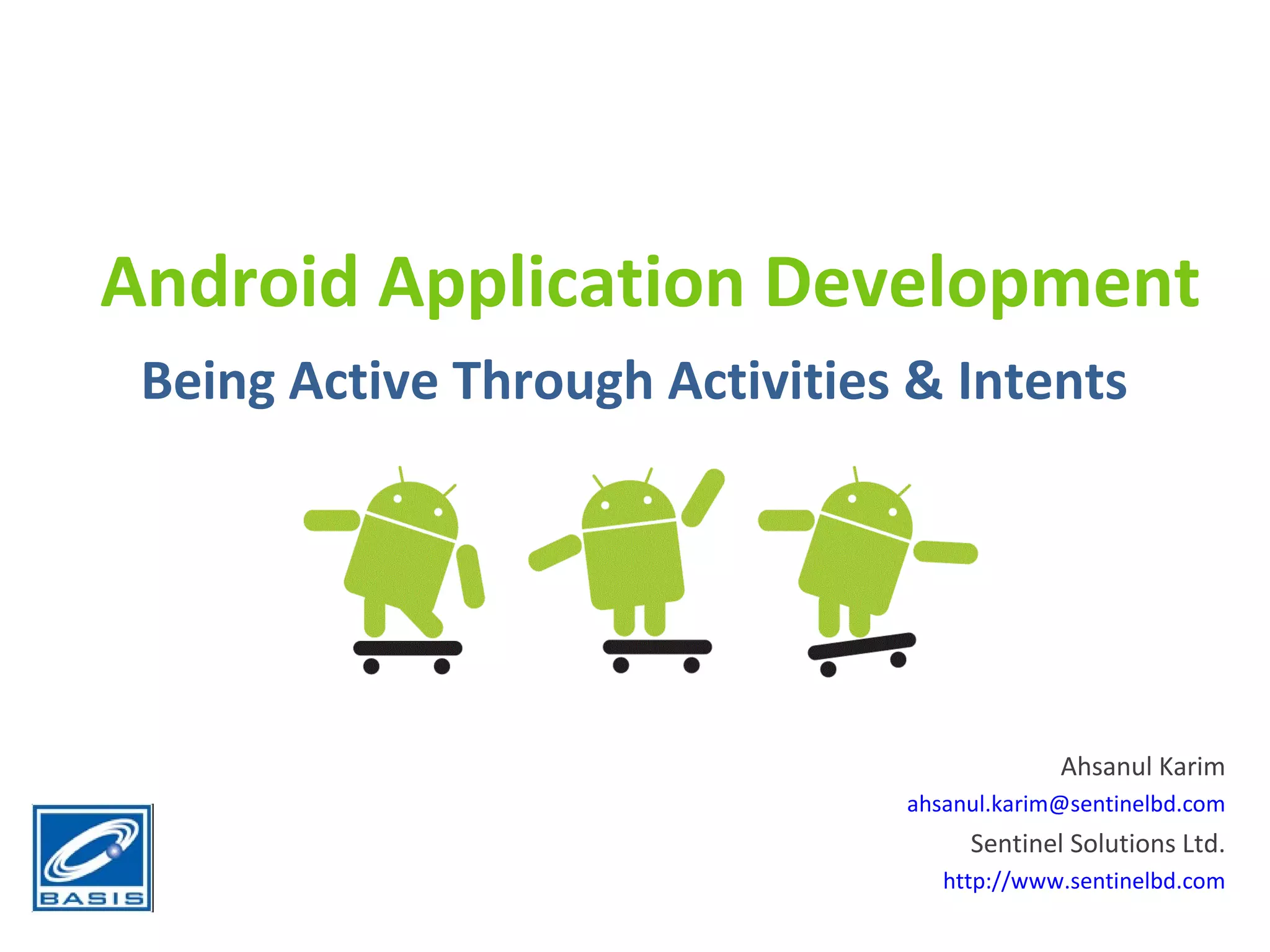 Android Application Development

Being Active Through Activities & Intents

Ahsanul Karim

ahsanul.karim@sentinelbd.com

Sentinel Solutions Ltd.

http://www.sentinelbd.com

BASIS